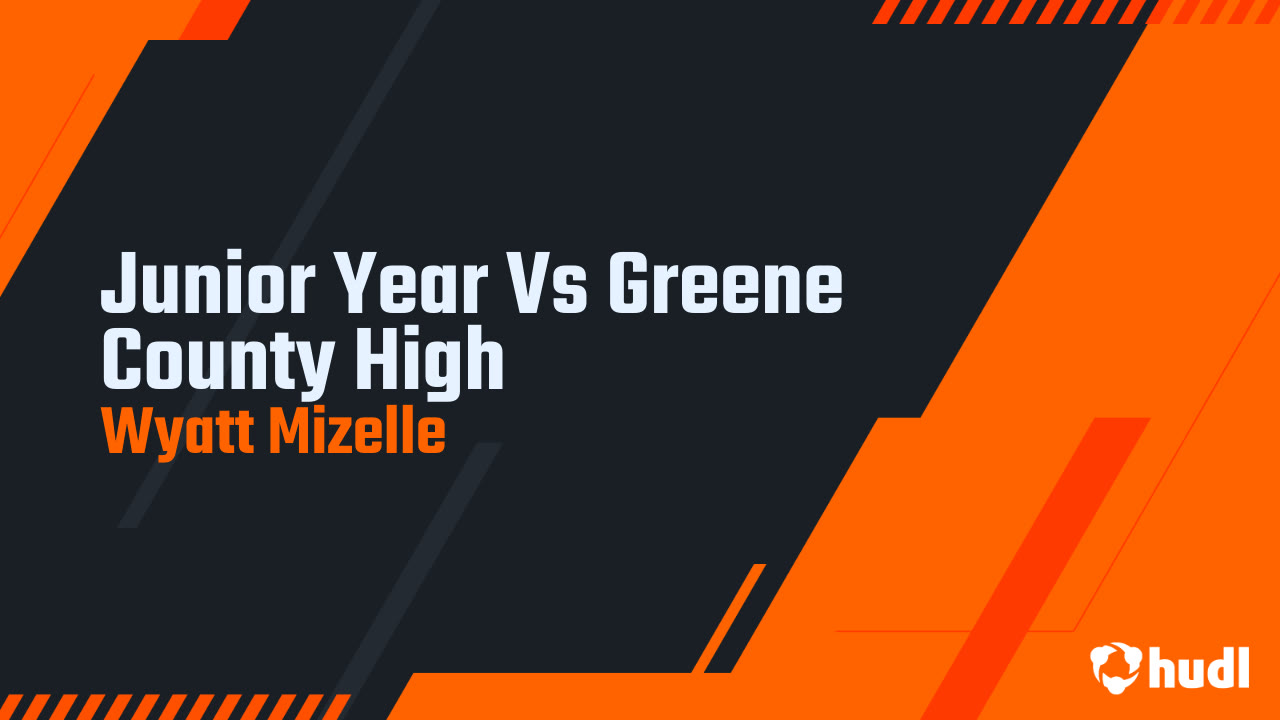 Junior Year Vs Greene County High
Wyatt Mizelle

hudl